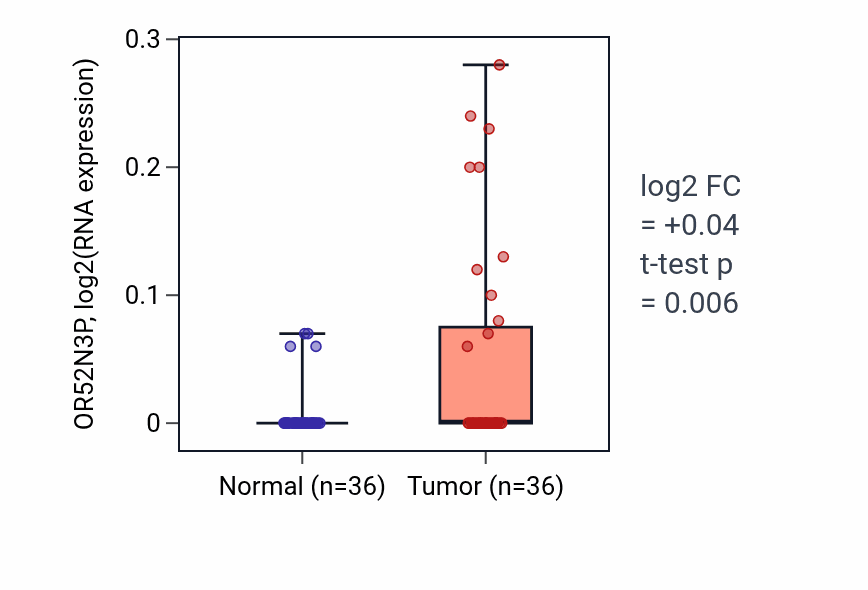 OR52N3P, log2(RNA expression)

0.3
0.2
0.1
0

Normal (n=36)
Tumor (n=36)

log2 FC
= +0.04
t-test p
= 0.006